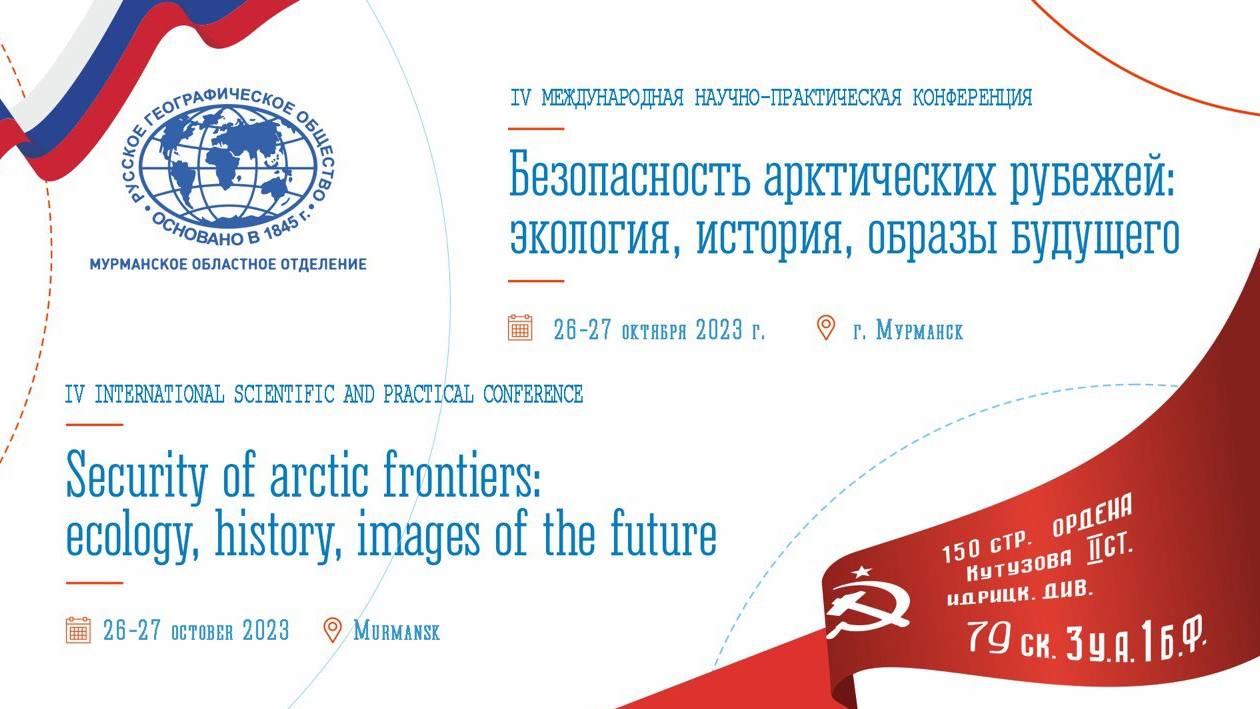 РУССКОЕ ГЕОГРАФИЧЕСКОЕ ОБЩЕСТВО
ОСНОВАНО В 1845 г.
МУРМАНСКОЕ ОБЛАСТНОЕ ОТДЕЛЕНИЕ

IV МЕЖДУНАРОДНАЯ НАУЧНО-ПРАКТИЧЕСКАЯ КОНФЕРЕНЦИЯ

Безопасность арктических рубежей: экология, история, образы будущего

26-27 октября 2023 г.   г. Мурманск

IV INTERNATIONAL SCIENTIFIC AND PRACTICAL CONFERENCE

Security of arctic frontiers: ecology, history, images of the future

26-27 october 2023   Murmansk

150 стр. ордена Кутузова II ст. идрицк. див.
79 ск. 3 у.а. 1 б.ф.